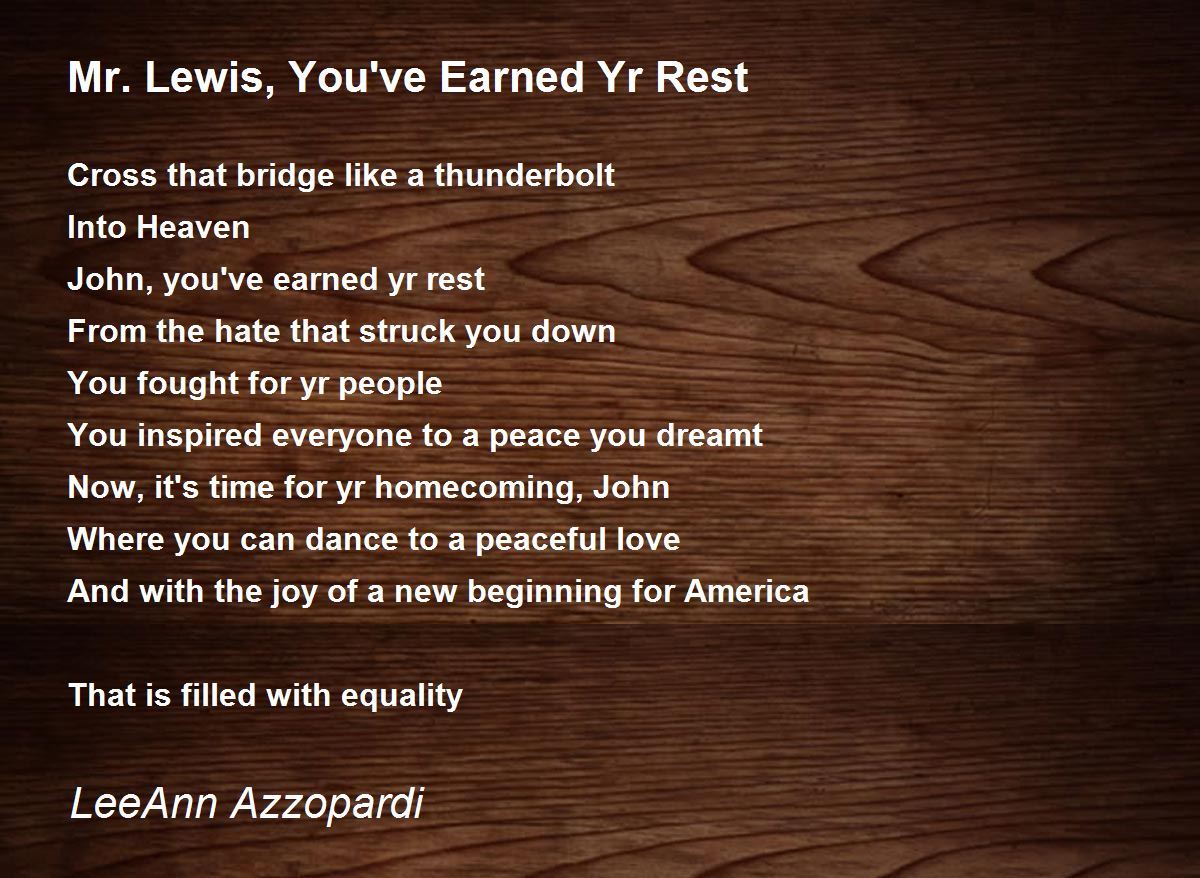 Mr. Lewis, You've Earned Yr Rest

Cross that bridge like a thunderbolt
Into Heaven
John, you've earned yr rest
From the hate that struck you down
You fought for yr people
You inspired everyone to a peace you dreamt
Now, it's time for yr homecoming, John
Where you can dance to a peaceful love
And with the joy of a new beginning for America

That is filled with equality

LeeAnn Azzopardi